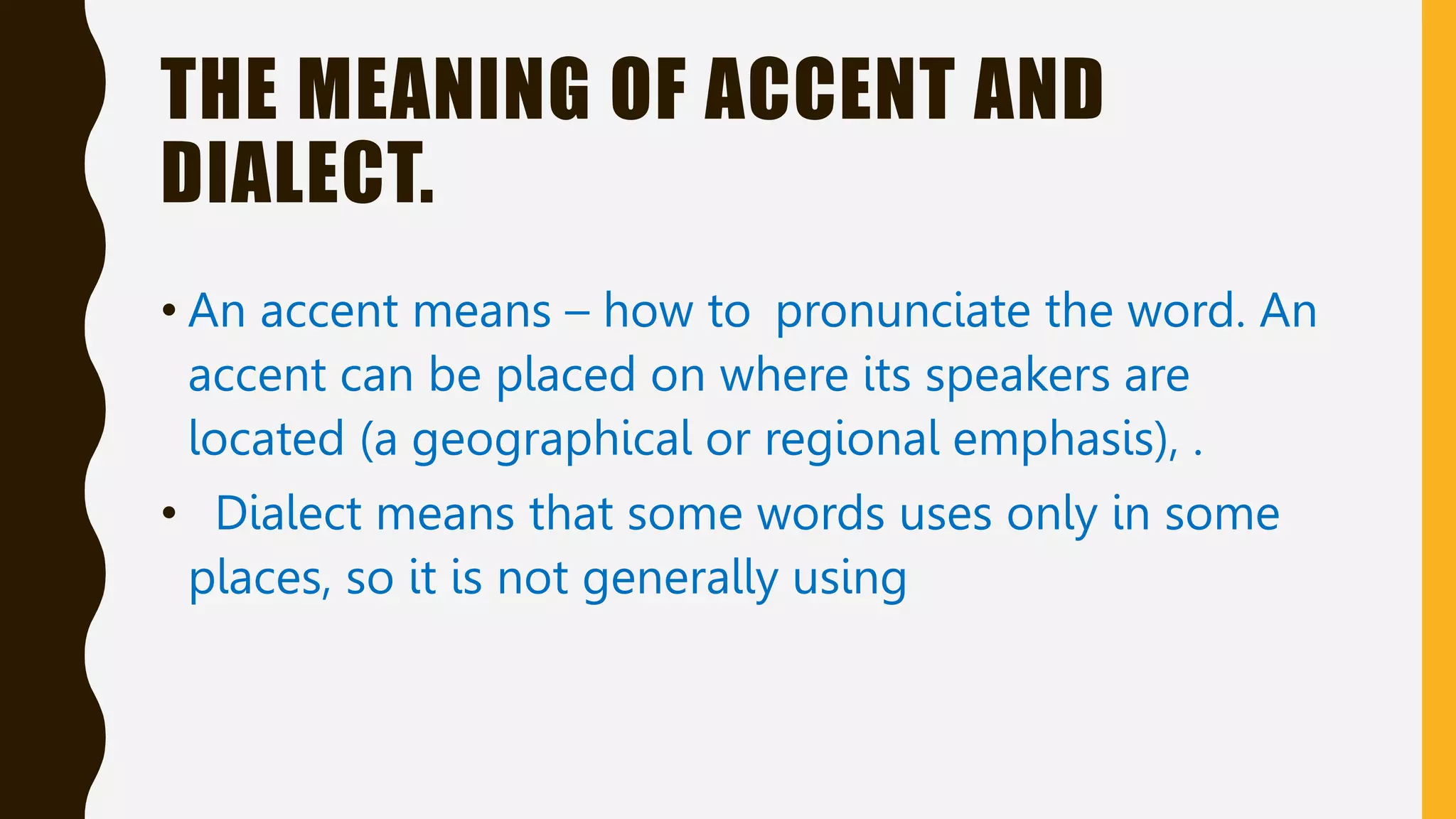 THE MEANING OF ACCENT AND DIALECT.

• An accent means – how to pronunciate the word. An accent can be placed on where its speakers are located (a geographical or regional emphasis), .

• Dialect means that some words uses only in some places, so it is not generally using